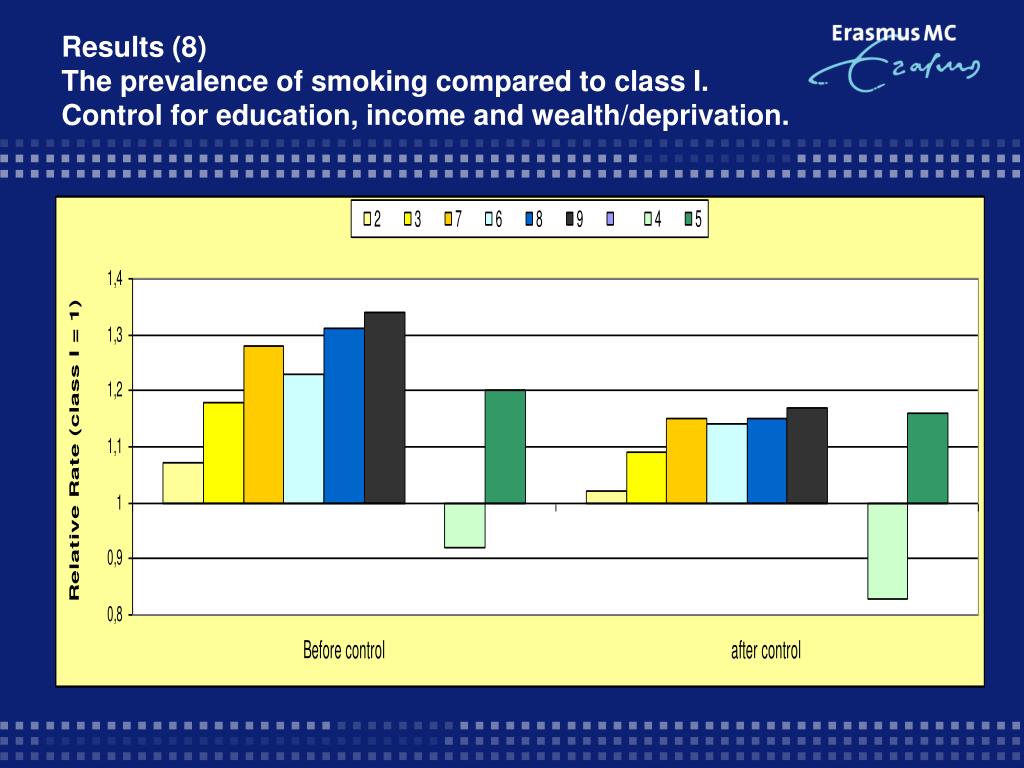 Results (8)
The prevalence of smoking compared to class I.
Control for education, income and wealth/deprivation.

Erasmus MC

Erasmus

2 3 7 6 8 9 4 5

Relative Rate (class I = 1)

1,4
1,3
1,2
1,1
1
0,9
0,8

Before control

after control